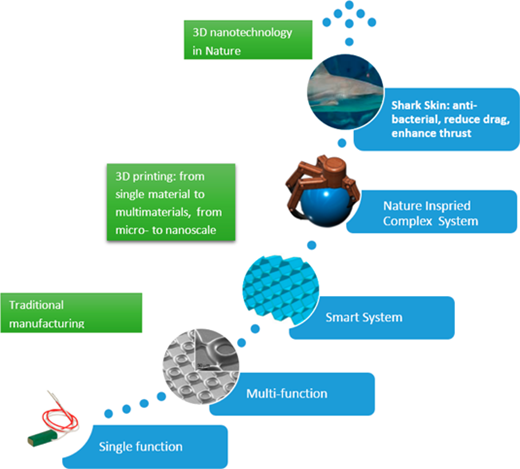 3D nanotechnology in Nature

Shark Skin: anti-bacterial, reduce drag, enhance thrust

3D printing: from single material to multimaterials, from micro- to nanoscale

Nature Inspried Complex System

Traditional manufacturing

Smart System

Multi-function

Single function